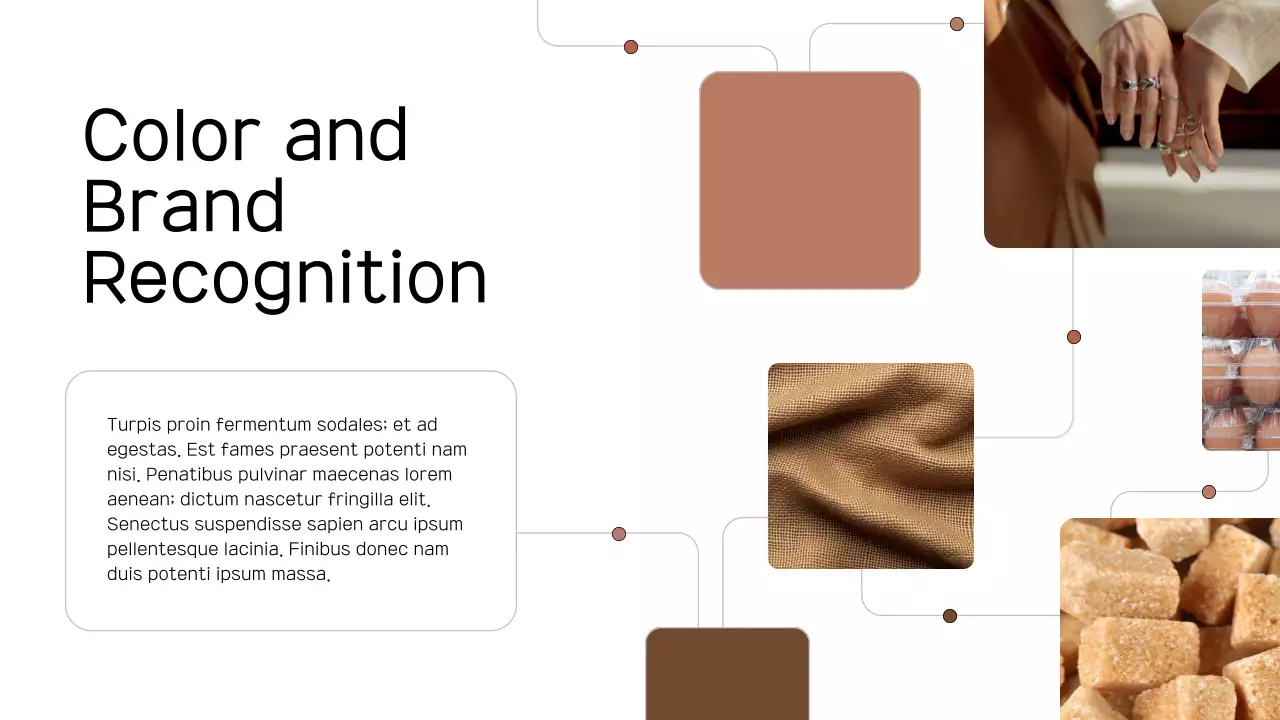 Color and Brand Recognition

Turpis proin fermentum sodales; et ad egestas. Est fames praesent potenti nam nisi. Penatibus pulvinar maecenas lorem aenean; dictum nascetur fringilla elit. Senectus suspendisse sapien arcu ipsum pellentesque lacinia. Finibus donec nam duis potenti ipsum massa.